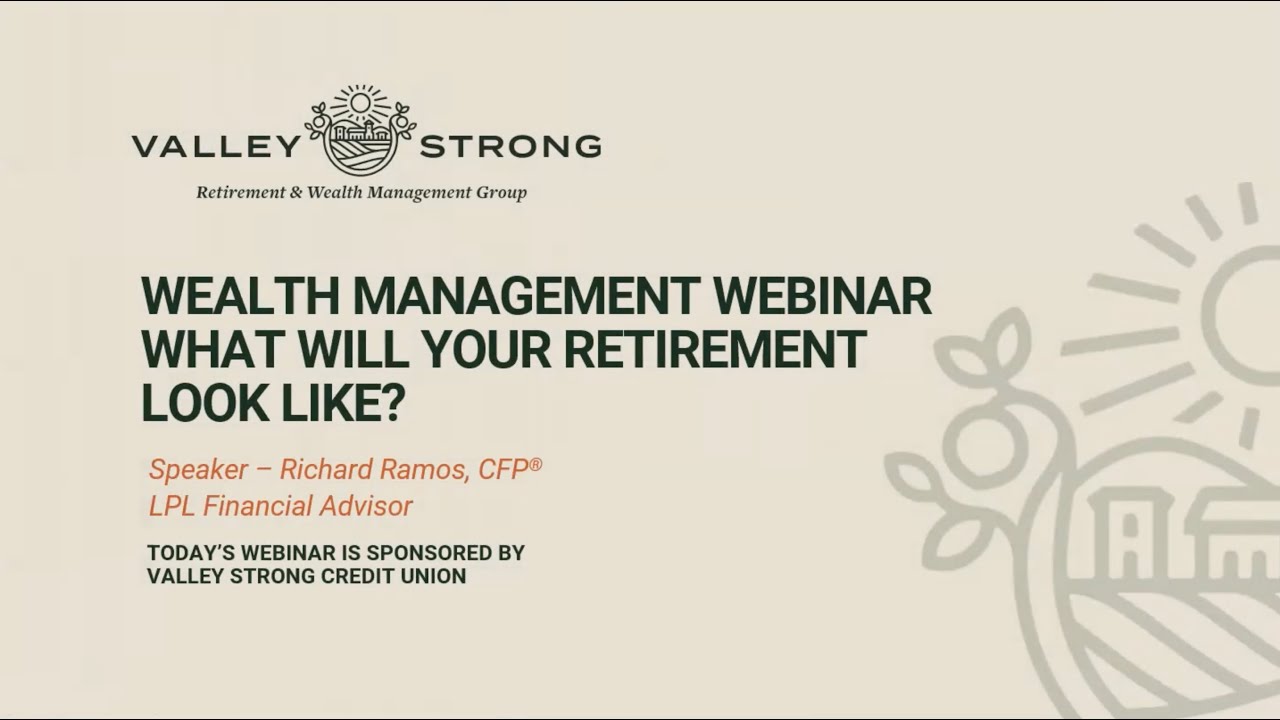 VALLEY STRONG
Retirement & Wealth Management Group

WEALTH MANAGEMENT WEBINAR
WHAT WILL YOUR RETIREMENT LOOK LIKE?

Speaker – Richard Ramos, CFP®
LPL Financial Advisor

TODAY'S WEBINAR IS SPONSORED BY
VALLEY STRONG CREDIT UNION